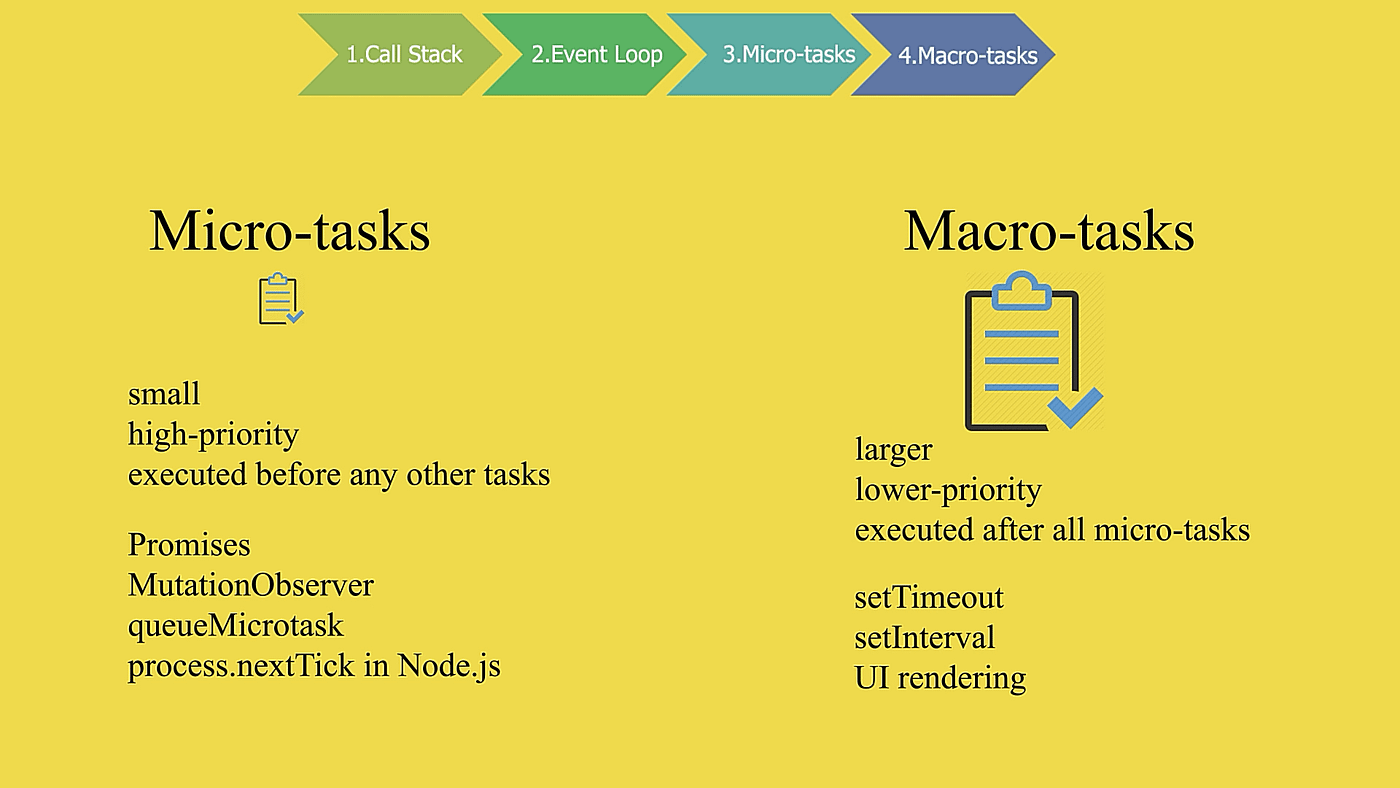 1.Call Stack 2.Event Loop 3.Micro-tasks 4.Macro-tasks

Micro-tasks

small
high-priority
executed before any other tasks

Promises
MutationObserver
queueMicrotask
process.nextTick in Node.js

Macro-tasks

larger
lower-priority
executed after all micro-tasks

setTimeout
setInterval
UI rendering